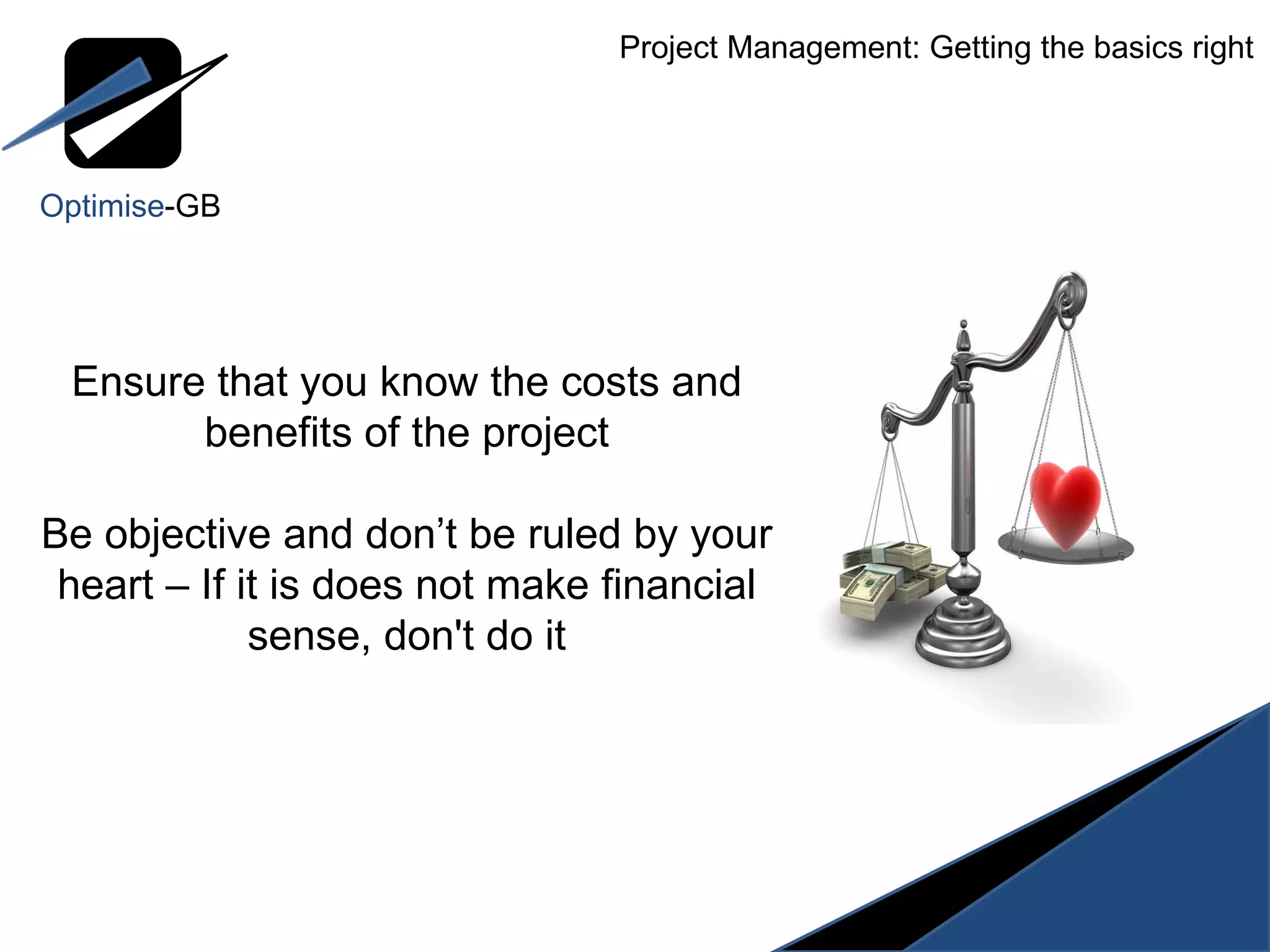 Project Management: Getting the basics right

Optimise-GB

Ensure that you know the costs and benefits of the project

Be objective and don’t be ruled by your heart – If it is does not make financial sense, don't do it